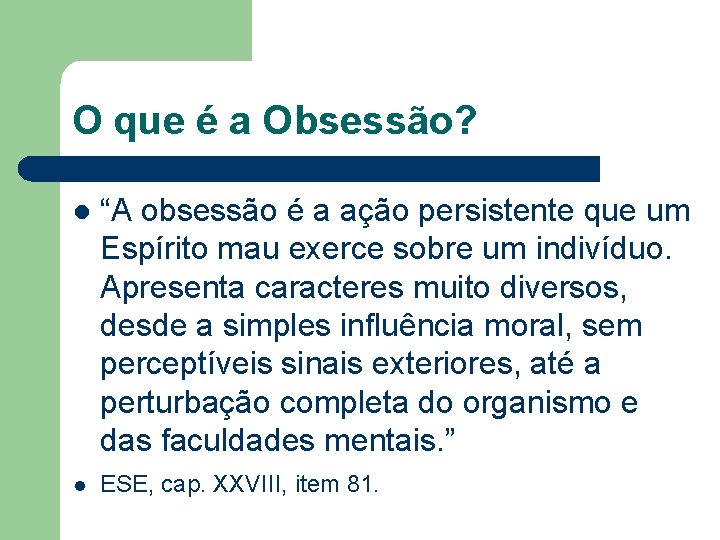 O que é a Obsessão?

- “A obsessão é a ação persistente que um Espírito mau exerce sobre um indivíduo. Apresenta caracteres muito diversos, desde a simples influência moral, sem perceptíveis sinais exteriores, até a perturbação completa do organismo e das faculdades mentais.”

- ESE, cap. XXVIII, item 81.